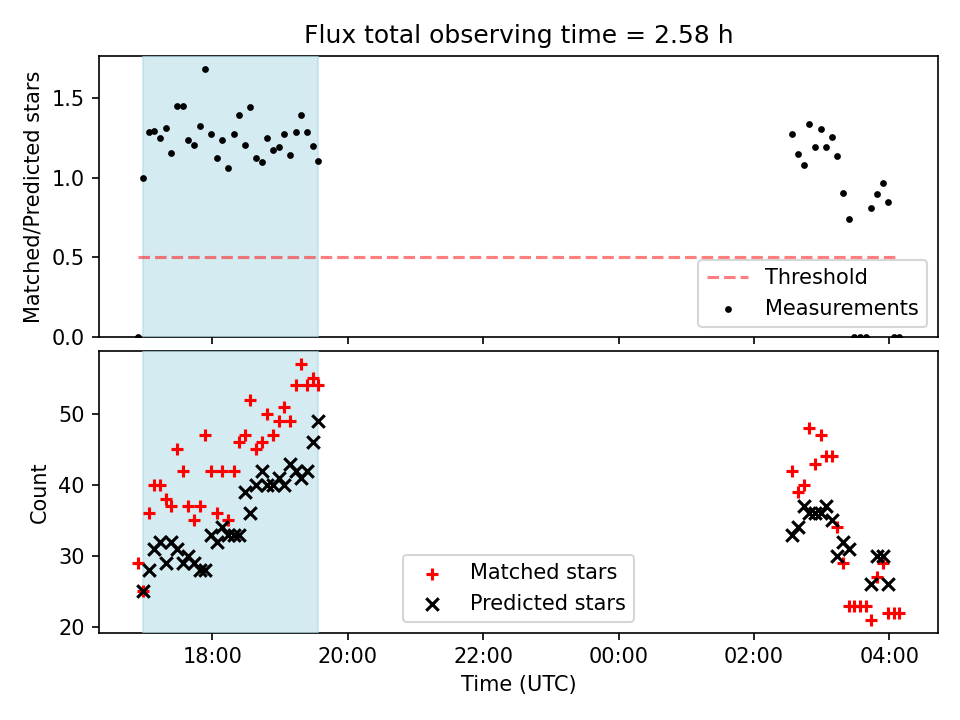 Flux total observing time = 2.58 h

Matched/Predicted stars

1.5
1.0
0.5
0.0

Threshold
Measurements

Count

50
40
30
20

Matched stars
Predicted stars

18:00
20:00
22:00
00:00
02:00
04:00

Time (UTC)